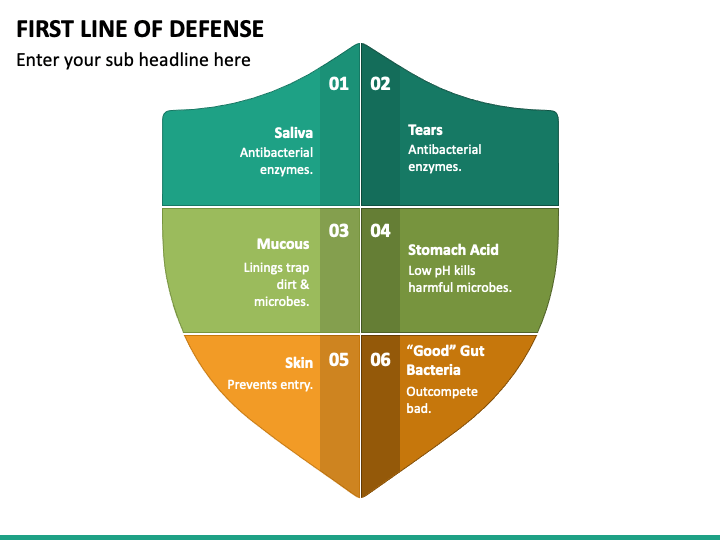 FIRST LINE OF DEFENSE
Enter your sub headline here

01
Saliva
Antibacterial enzymes.

02
Tears
Antibacterial enzymes.

03
Mucous
Linings trap dirt & microbes.

04
Stomach Acid
Low pH kills harmful microbes.

05
Skin
Prevents entry.

06
“Good” Gut Bacteria
Outcompete bad.